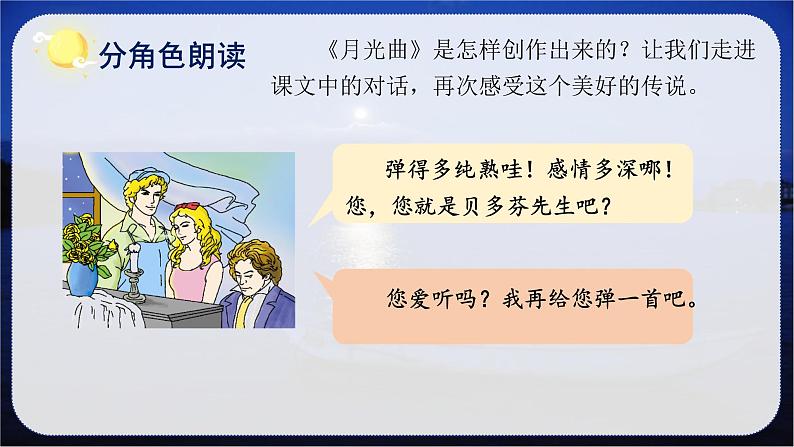 分角色朗读

《月光曲》是怎样创作出来的？让我们走进课文中的对话，再次感受这个美好的传说。

弹得多纯熟哇！感情多深哪！您，您就是贝多芬先生吧？

您爱听吗？我再给您弹一首吧。